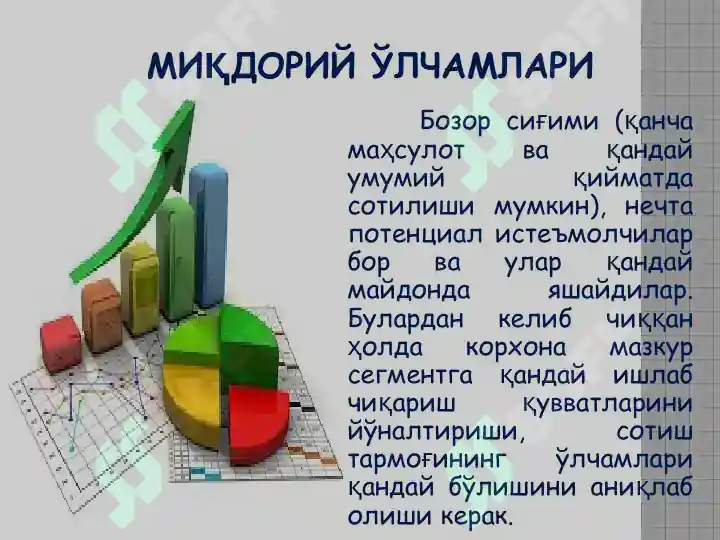 МИҚДОРИЙ ЎЛЧАМЛАРИ

Бозор сиғими (қанча маҳсулот ва қандай умумий қийматда сотилиши мумкин), нечта потенциал истеъмолчилар бор ва улар қандай майдонда яшайдилар. Булардан келиб чиққан ҳолда корхона мазкур сегментга қандай ишлаб чиқариш қувватларини йўналтириши, сотиш тармоғининг ўлчамлари қандай бўлишини аниқлаб олиши керак.